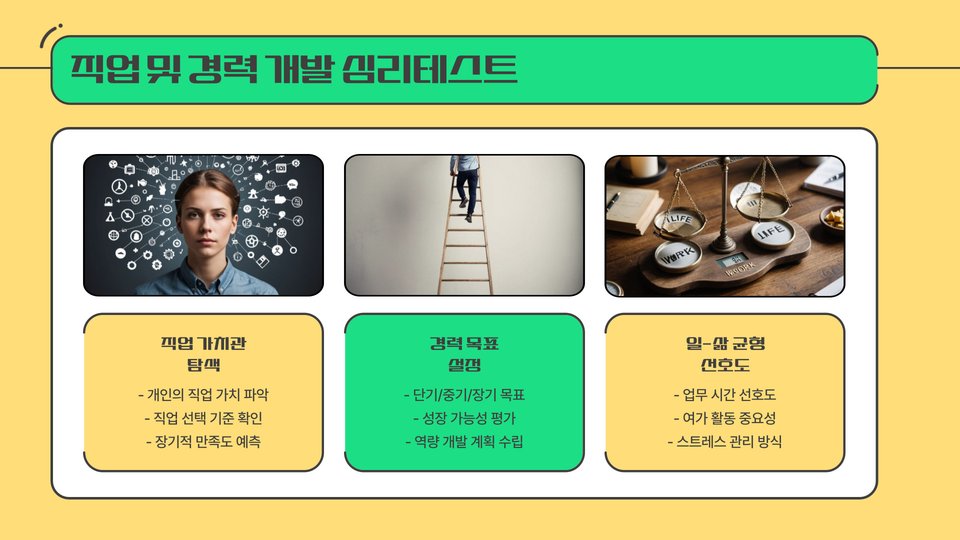 직업 및 경력 개발 심리테스트

LIFE
WORK
LIFE
WORK

직업 가치관 탐색

- 개인의 직업 가치 파악
- 직업 선택 기준 확인
- 장기적 만족도 예측

경력 목표 설정

- 단기/중기/장기 목표
- 성장 가능성 평가
- 역량 개발 계획 수립

일-삶 균형 선호도

- 업무 시간 선호도
- 여가 활동 중요성
- 스트레스 관리 방식